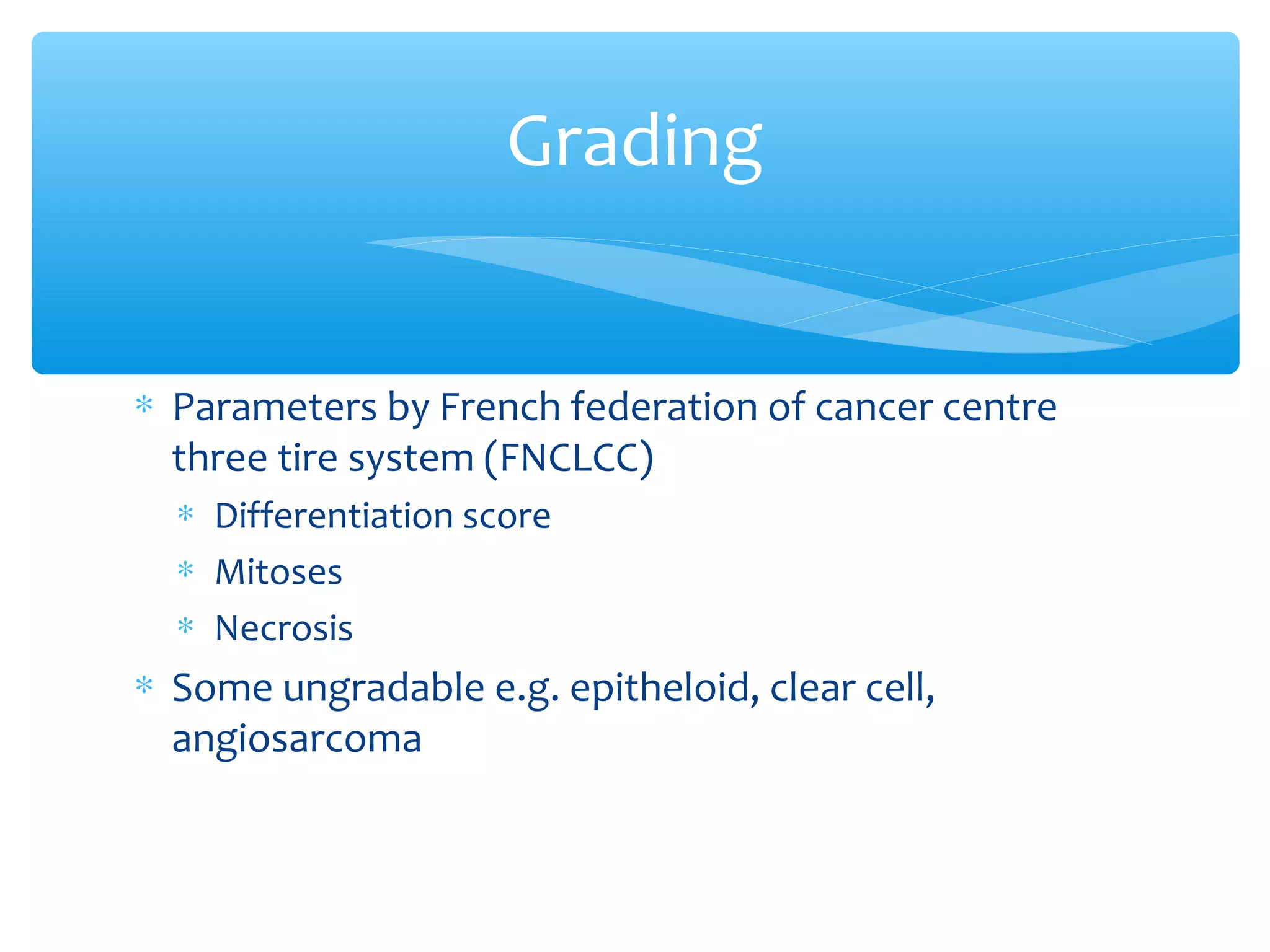 Grading

* Parameters by French federation of cancer centre three tire system (FNCLCC)

* Differentiation score

* Mitoses

* Necrosis

* Some ungradable e.g. epitheloid, clear cell, angiosarcoma